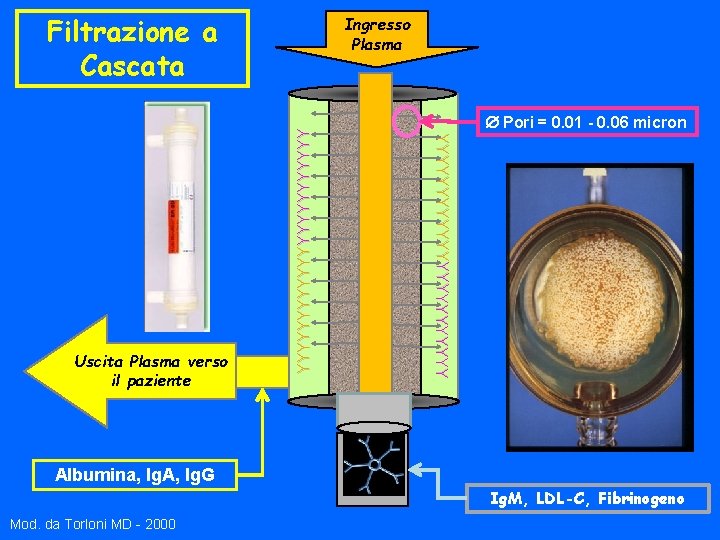 Filtrazione a Cascata

Ingresso Plasma

Ø Pori = 0.01 - 0.06 micron

Uscita Plasma verso il paziente

Albumina, IgA, IgG

IgM, LDL-C, Fibrinogeno

Mod. da Torloni MD - 2000